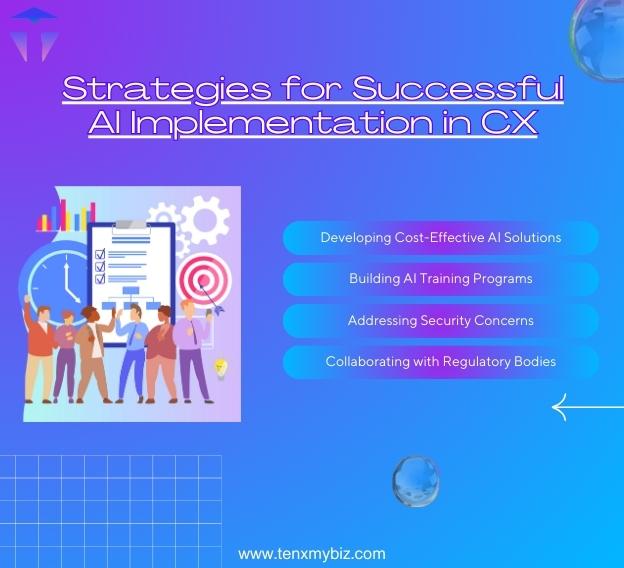 Strategies for Successful AI Implementation in CX

Developing Cost-Effective AI Solutions

Building AI Training Programs

Addressing Security Concerns

Collaborating with Regulatory Bodies

www.tenxmybiz.com